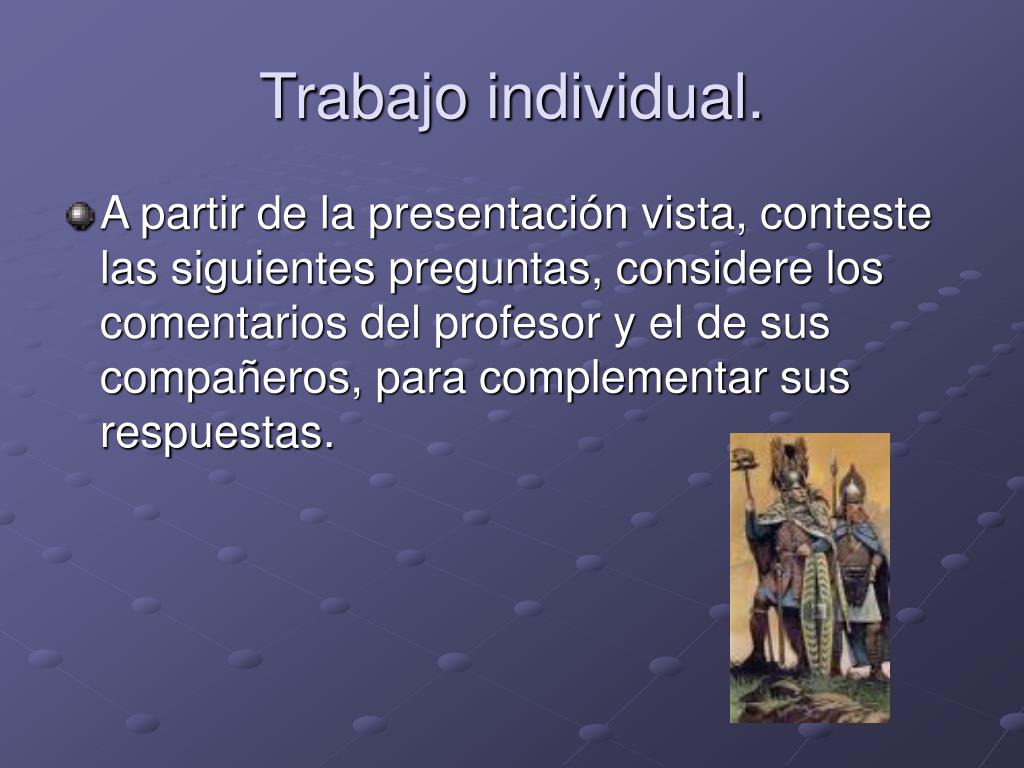 Trabajo individual.

A partir de la presentación vista, conteste las siguientes preguntas, considere los comentarios del profesor y el de sus compañeros, para complementar sus respuestas.